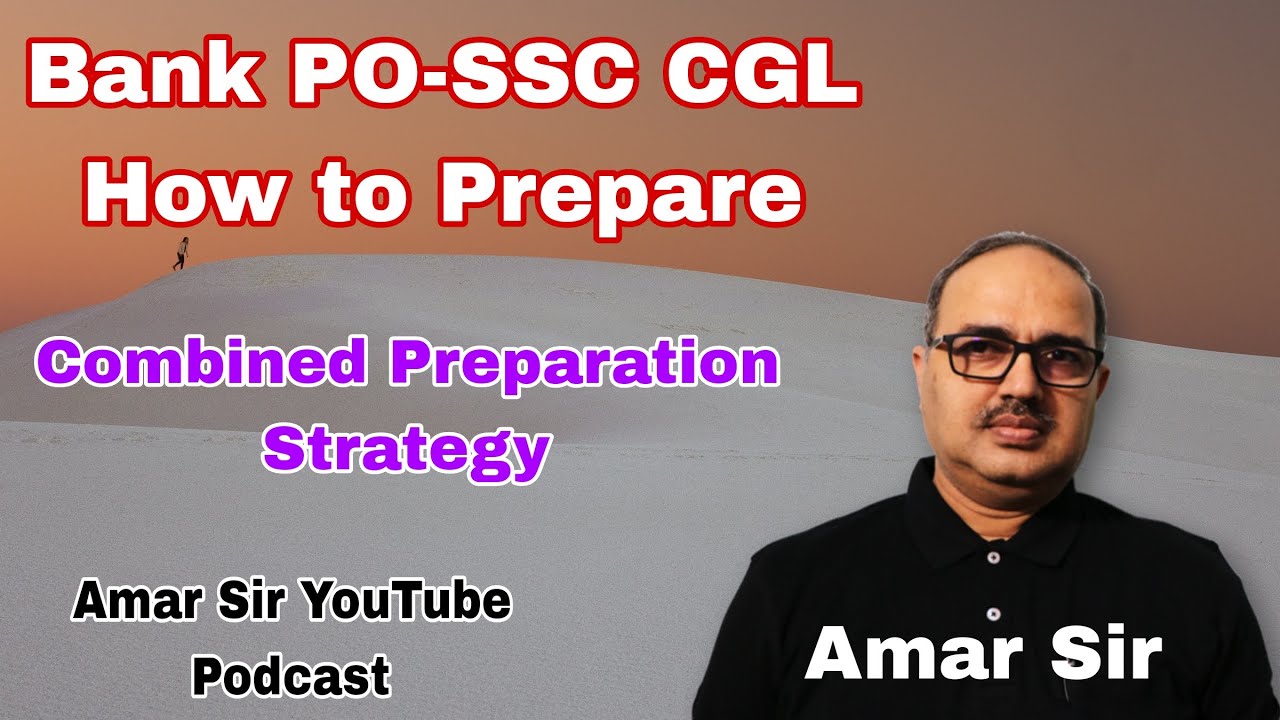 Bank PO-SSC CGL
How to Prepare

Combined Preparation Strategy

Amar Sir YouTube Podcast

Amar Sir